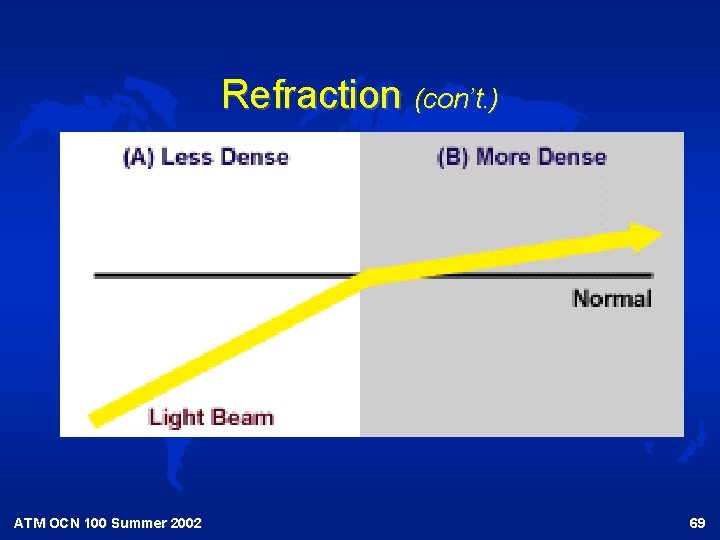 Refraction (con't.)

(A) Less Dense

(B) More Dense

Normal

Light Beam

ATM OCN 100 Summer 2002

69